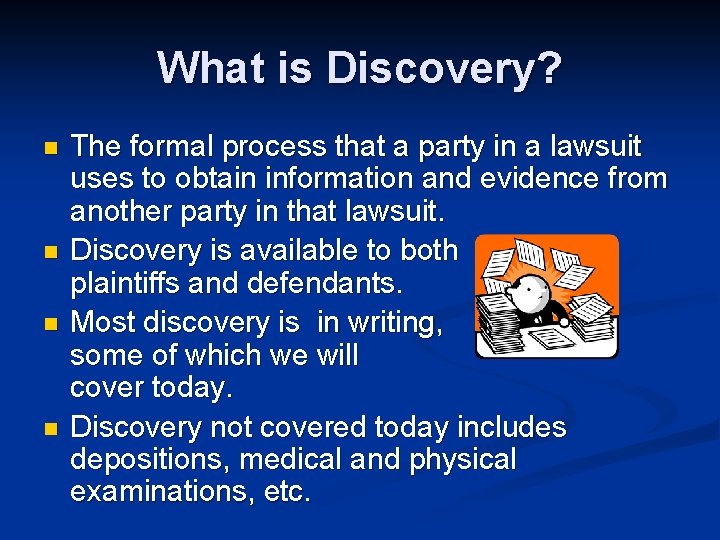 What is Discovery?

- The formal process that a party in a lawsuit uses to obtain information and evidence from another party in that lawsuit.
- Discovery is available to both plaintiffs and defendants.
- Most discovery is  in writing, some of which we will cover today.
- Discovery not covered today includes depositions, medical and physical examinations, etc.